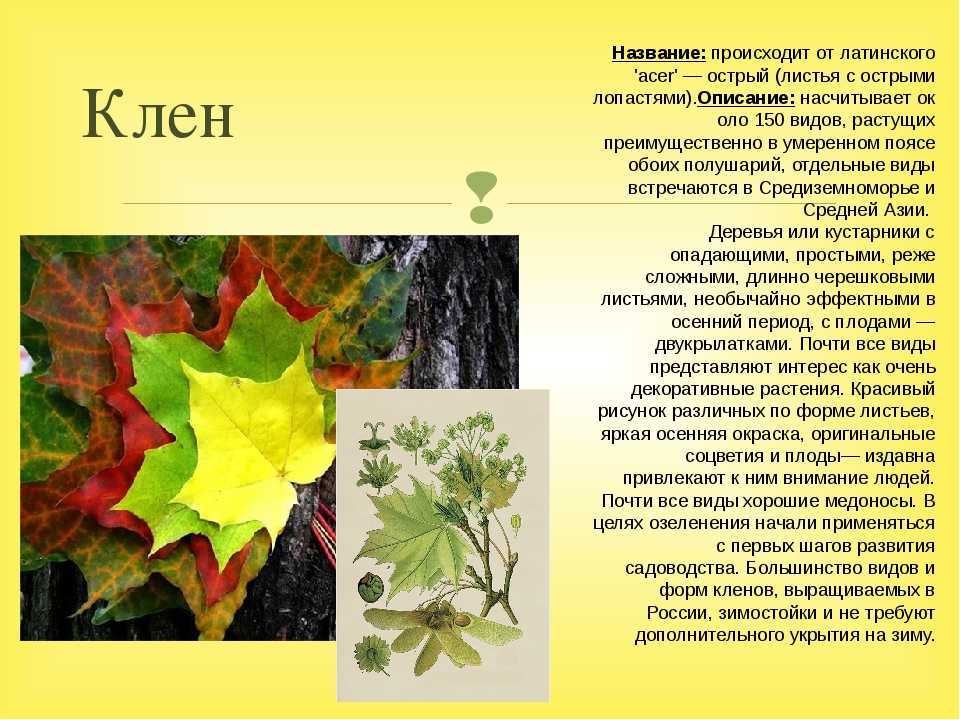 Клен

Название: происходит от латинского 'acer' — острый (листья с острыми лопастями).Описание: насчитывает ок оло 150 видов, растущих преимущественно в умеренном поясе обоих полушарий, отдельные виды встречаются в Средиземноморье и Средней Азии.
Деревья или кустарники с опадающими, простыми, реже сложными, длинно черешковыми листьями, необычайно эффектными в осенний период, с плодами — двукрылатками. Почти все виды представляют интерес как очень декоративные растения. Красивый рисунок различных по форме листьев, яркая осенняя окраска, оригинальные соцветия и плоды— издавна привлекают к ним внимание людей. Почти все виды хорошие медоносы. В целях озеленения начали применяться с первых шагов развития садоводства. Большинство видов и форм кленов, выращиваемых в России, зимостойки и не требуют дополнительного укрытия на зиму.